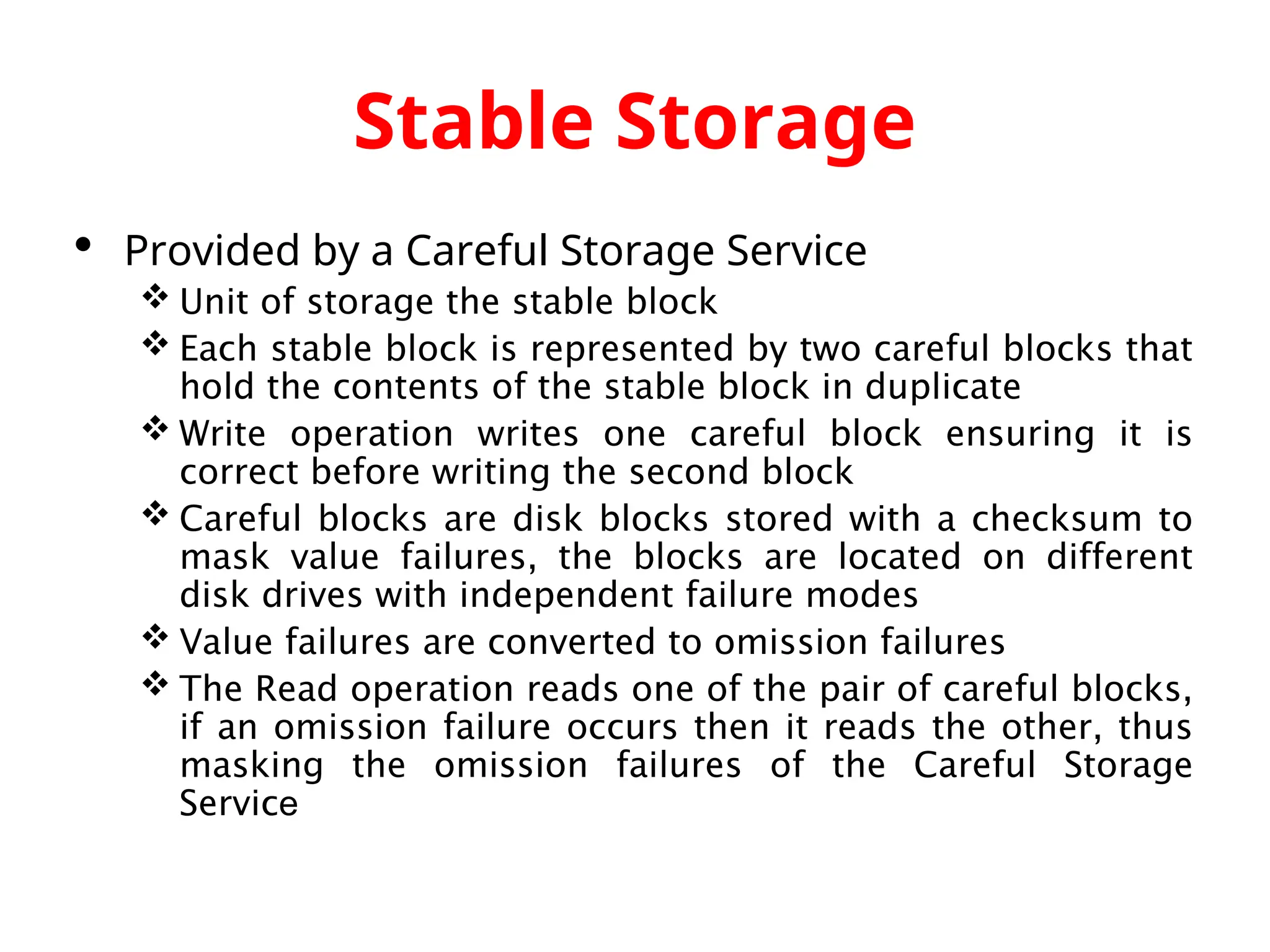 Stable Storage

• Provided by a Careful Storage Service
❖ Unit of storage the stable block
❖ Each stable block is represented by two careful blocks that hold the contents of the stable block in duplicate
❖ Write operation writes one careful block ensuring it is correct before writing the second block
❖ Careful blocks are disk blocks stored with a checksum to mask value failures, the blocks are located on different disk drives with independent failure modes
❖ Value failures are converted to omission failures
❖ The Read operation reads one of the pair of careful blocks, if an omission failure occurs then it reads the other, thus masking the omission failures of the Careful Storage Service